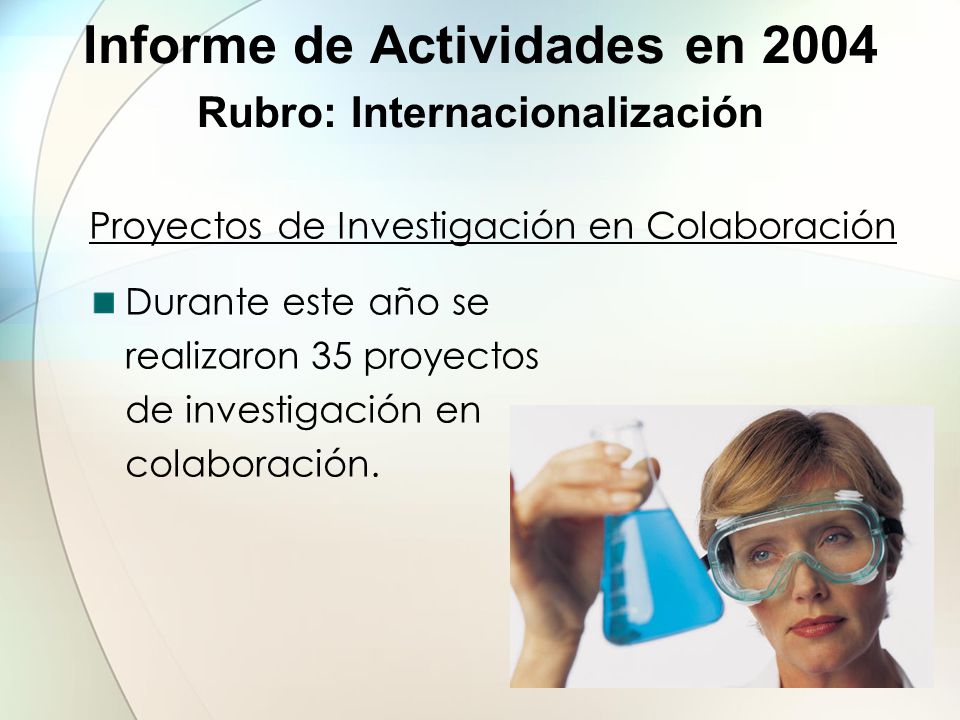 Informe de Actividades en 2004
Rubro: Internacionalización

Proyectos de Investigación en Colaboración

Durante este año se realizaron 35 proyectos de investigación en colaboración.